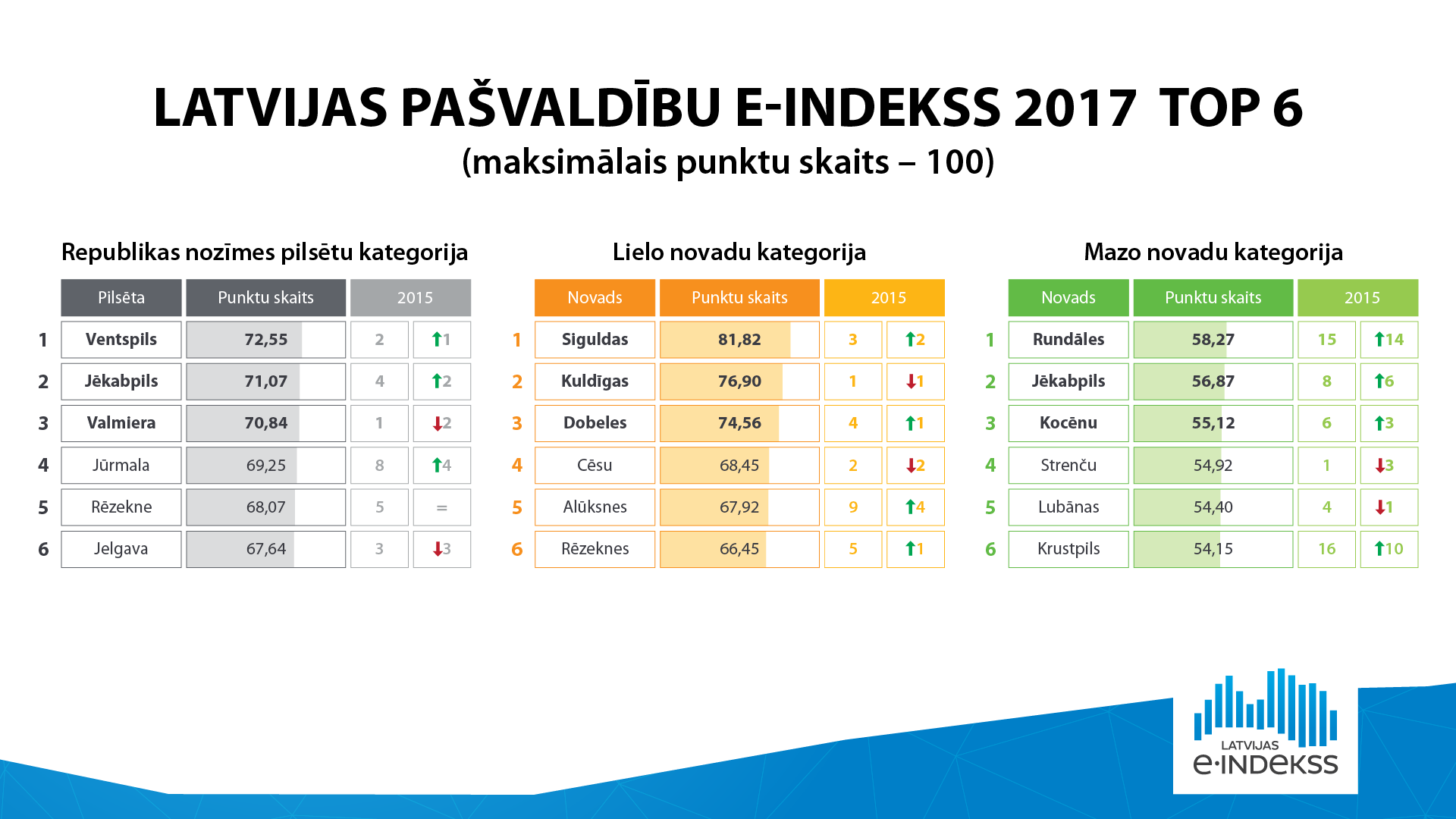 LATVIJAS PAŠVALDĪBU E-INDEKSS 2017 TOP 6
(maksimālais punktu skaits – 100)

Republikas nozīmes pilsētu kategorija

| | Pilsēta | Punktu skaits | 2015 | |
|---|---|---|---|---|
| 1 | Ventspils | 72,55 | 2 | ↑1 |
| 2 | Jēkabpils | 71,07 | 4 | ↑2 |
| 3 | Valmiera | 70,84 | 1 | ↓2 |
| 4 | Jūrmala | 69,25 | 8 | ↑4 |
| 5 | Rēzekne | 68,07 | 5 | = |
| 6 | Jelgava | 67,64 | 3 | ↓3 |

Lielo novadu kategorija

| | Novads | Punktu skaits | 2015 | |
|---|---|---|---|---|
| 1 | Siguldas | 81,82 | 3 | ↑2 |
| 2 | Kuldīgas | 76,90 | 1 | ↓1 |
| 3 | Dobeles | 74,56 | 4 | ↑1 |
| 4 | Cēsu | 68,45 | 2 | ↓2 |
| 5 | Alūksnes | 67,92 | 9 | ↑4 |
| 6 | Rēzeknes | 66,45 | 5 | ↑1 |

Mazo novadu kategorija

| | Novads | Punktu skaits | 2015 | |
|---|---|---|---|---|
| 1 | Rundāles | 58,27 | 15 | ↑14 |
| 2 | Jēkabpils | 56,87 | 8 | ↑6 |
| 3 | Kocēnu | 55,12 | 6 | ↑3 |
| 4 | Strenču | 54,92 | 1 | ↓3 |
| 5 | Lubānas | 54,40 | 4 | ↓1 |
| 6 | Krustpils | 54,15 | 16 | ↑10 |

LATVIJAS
e·INDEKSS